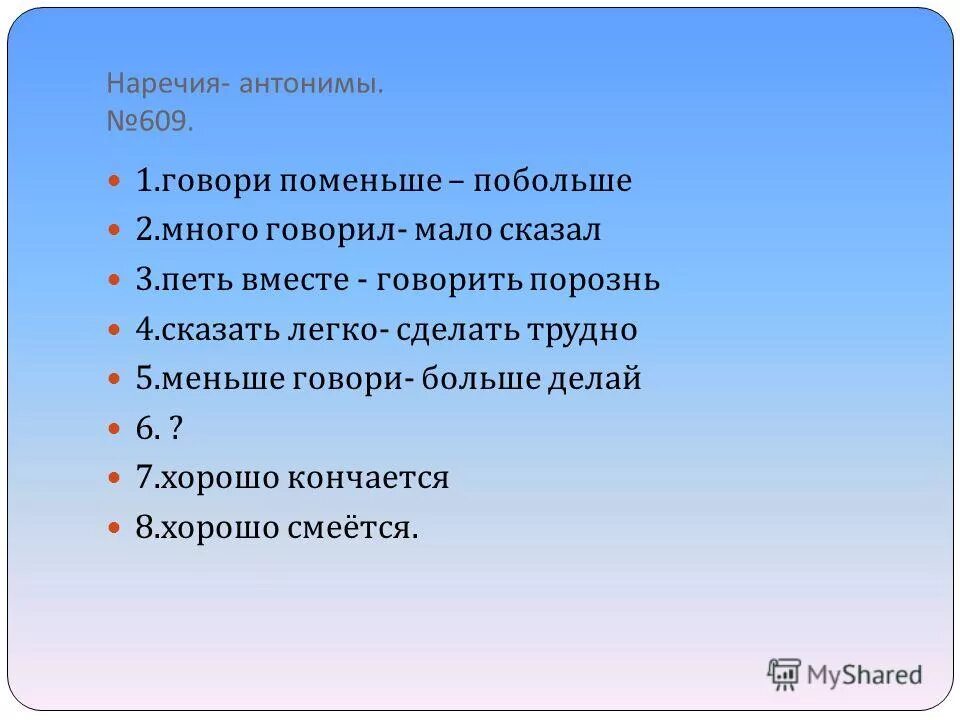 Наречия- антонимы.
№609.

1.говори поменьше – побольше
2.много говорил- мало сказал
3.петь вместе - говорить порознь
4.сказать легко- сделать трудно
5.меньше говори- больше делай
6. ?
7.хорошо кончается
8.хорошо смеётся.

MyShared